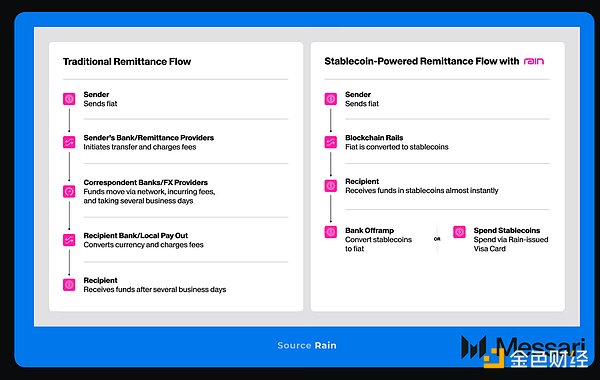 Traditional Remittance Flow

Sender
Sends fiat

Sender's Bank/Remittance Providers
Initiates transfer and charges fees

Correspondent Banks/FX Providers
Funds move via network, incurring fees, and taking several business days

Recipient Bank/Local Pay Out
Converts currency and charges fees

Recipient
Receives funds after several business days

Stablecoin-Powered Remittance Flow with rain

Sender
Sends fiat

Blockchain Rails
Fiat is converted to stablecoins

Recipient
Receives funds in stablecoins almost instantly

Bank Offramp
Convert stablecoins to fiat

OR

Spend Stablecoins
Spend via Rain-issued Visa Card

Source Rain

Messari

金色财经